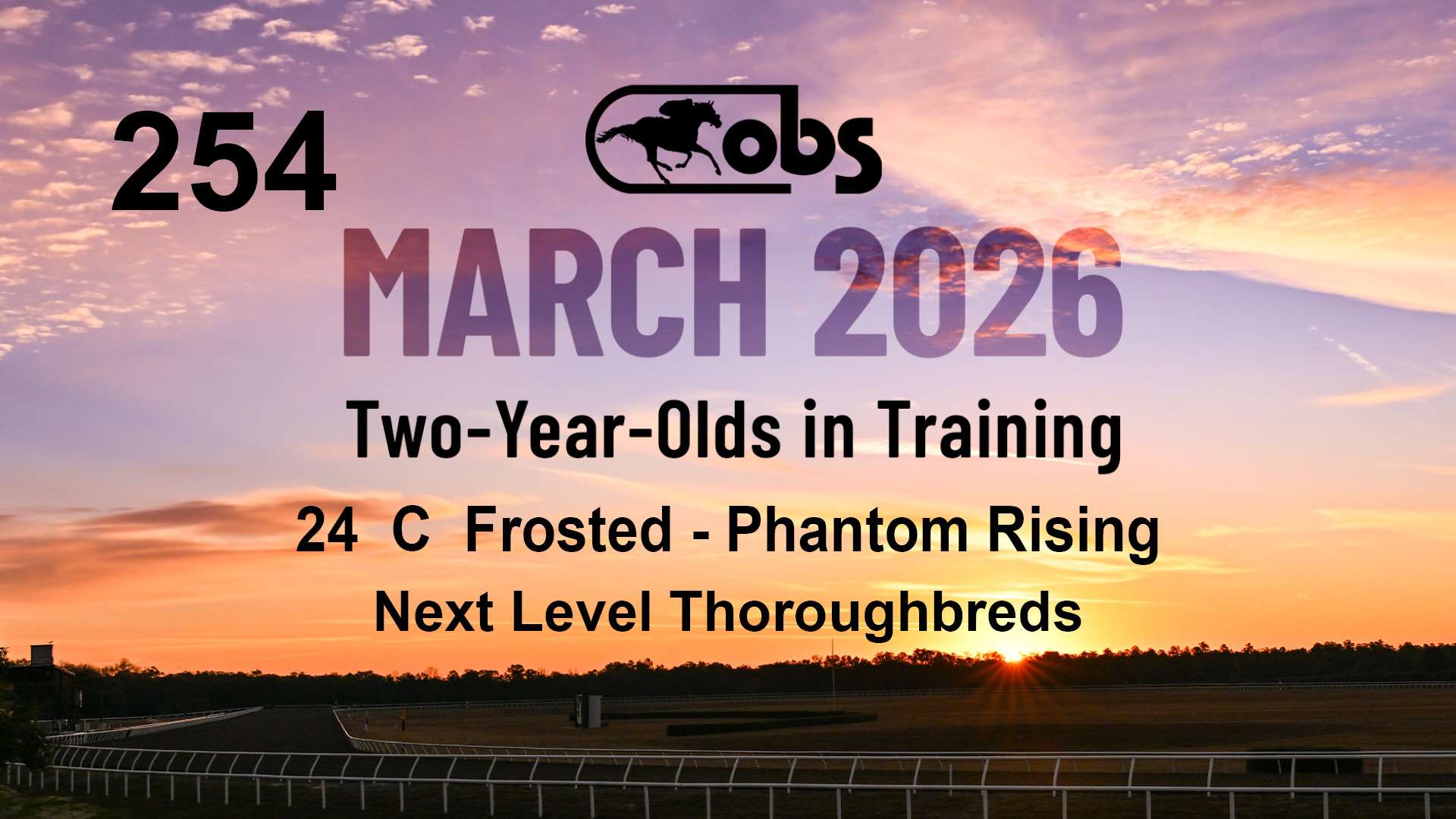 254

obs

MARCH 2026

Two-Year-Olds in Training

24 C Frosted - Phantom Rising

Next Level Thoroughbreds